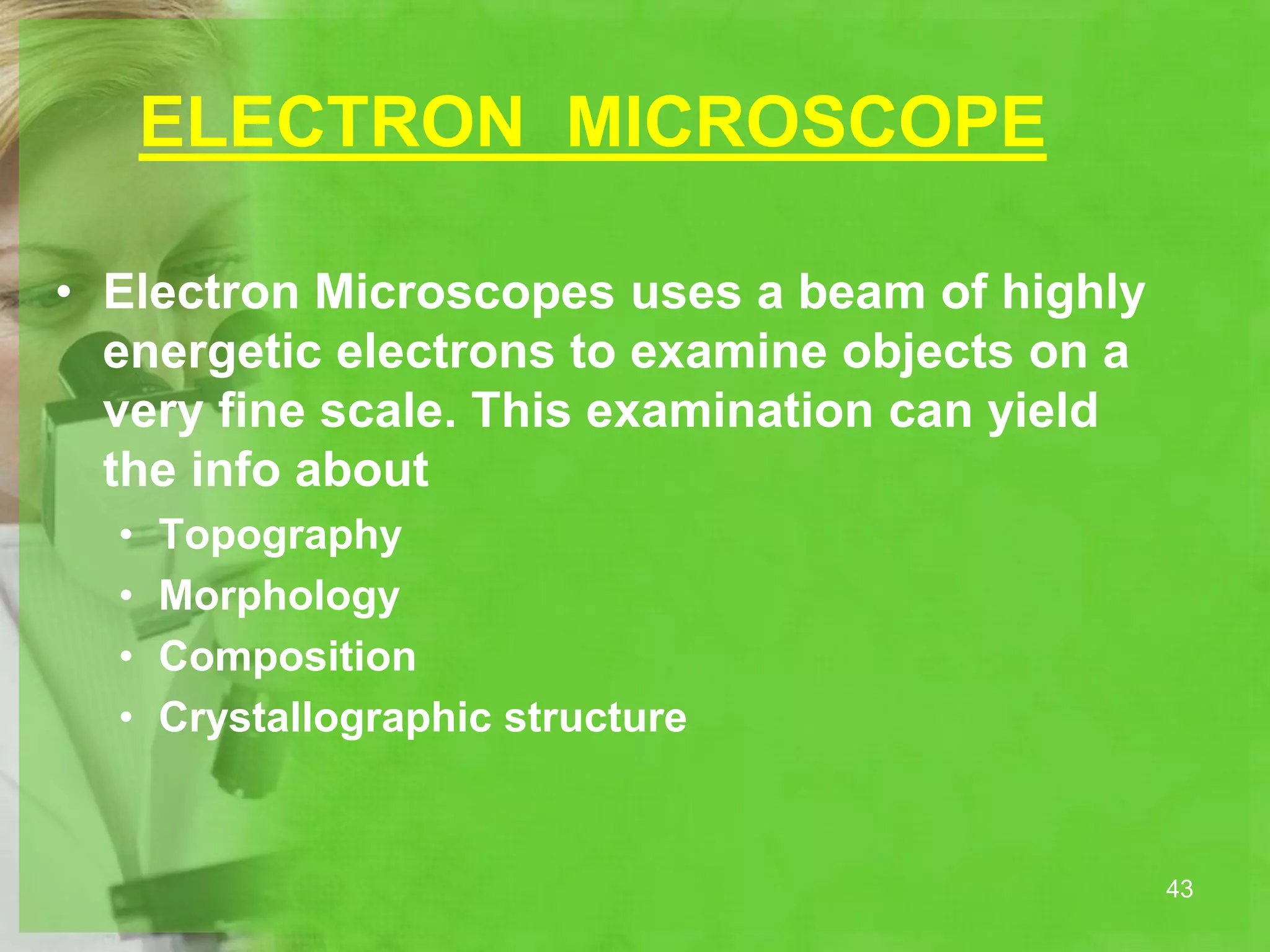 ELECTRON MICROSCOPE

• Electron Microscopes uses a beam of highly energetic electrons to examine objects on a very fine scale. This examination can yield the info about
 • Topography
 • Morphology
 • Composition
 • Crystallographic structure

43